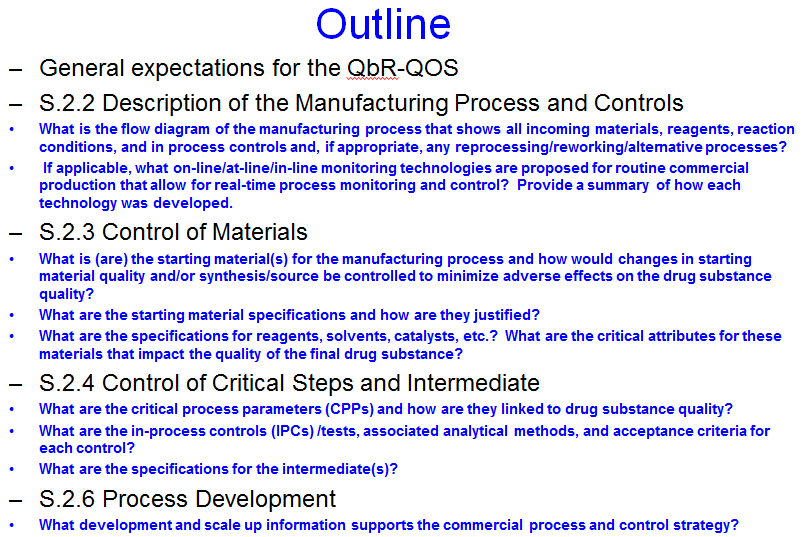 Outline

– General expectations for the QbR-QOS

– S.2.2 Description of the Manufacturing Process and Controls

• What is the flow diagram of the manufacturing process that shows all incoming materials, reagents, reaction conditions, and in process controls and, if appropriate, any reprocessing/reworking/alternative processes?

• If applicable, what on-line/at-line/in-line monitoring technologies are proposed for routine commercial production that allow for real-time process monitoring and control? Provide a summary of how each technology was developed.

– S.2.3 Control of Materials

• What is (are) the starting material(s) for the manufacturing process and how would changes in starting material quality and/or synthesis/source be controlled to minimize adverse effects on the drug substance quality?

• What are the starting material specifications and how are they justified?

• What are the specifications for reagents, solvents, catalysts, etc.? What are the critical attributes for these materials that impact the quality of the final drug substance?

– S.2.4 Control of Critical Steps and Intermediate

• What are the critical process parameters (CPPs) and how are they linked to drug substance quality?

• What are the in-process controls (IPCs) /tests, associated analytical methods, and acceptance criteria for each control?

• What are the specifications for the intermediate(s)?

– S.2.6 Process Development

• What development and scale up information supports the commercial process and control strategy?